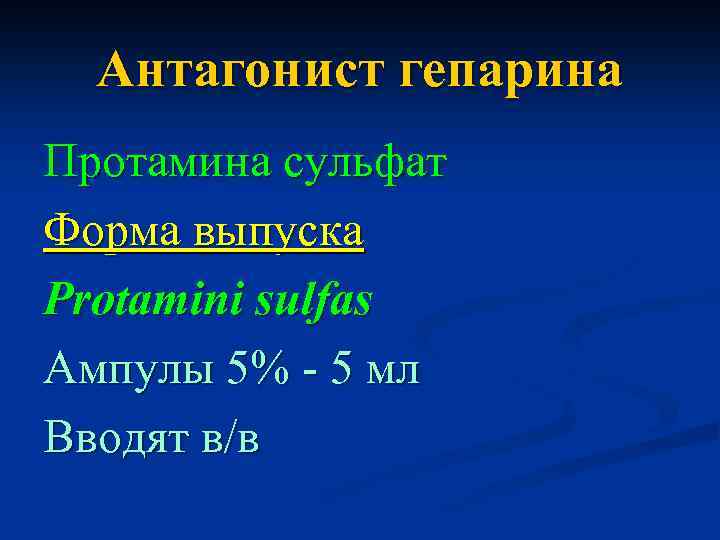 Антагонист гепарина

Протамина сульфат

Форма выпуска

Protamini sulfas

Ампулы 5% - 5 мл

Вводят в/в